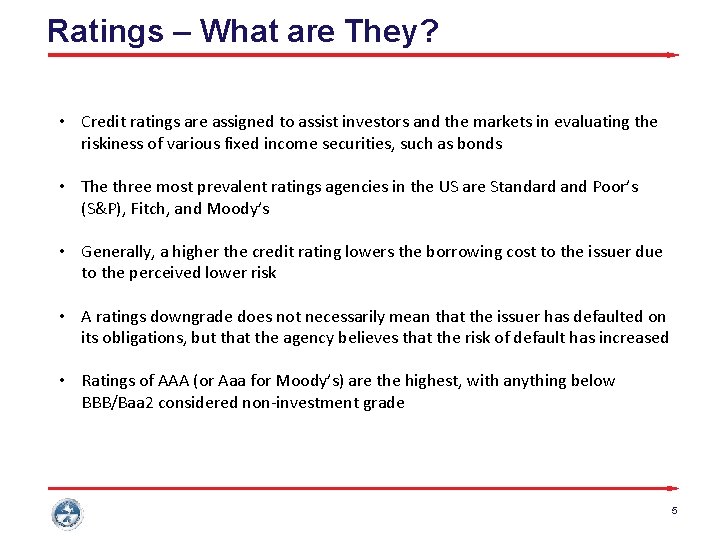 Ratings – What are They?

• Credit ratings are assigned to assist investors and the markets in evaluating the riskiness of various fixed income securities, such as bonds

• The three most prevalent ratings agencies in the US are Standard and Poor's (S&P), Fitch, and Moody's

• Generally, a higher the credit rating lowers the borrowing cost to the issuer due to the perceived lower risk

• A ratings downgrade does not necessarily mean that the issuer has defaulted on its obligations, but that the agency believes that the risk of default has increased

• Ratings of AAA (or Aaa for Moody's) are the highest, with anything below BBB/Baa2 considered non-investment grade

5